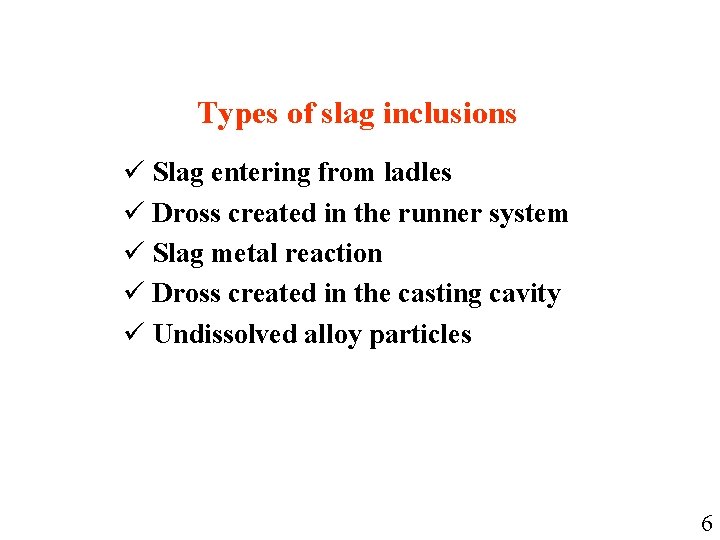 Types of slag inclusions

✓ Slag entering from ladles
✓ Dross created in the runner system
✓ Slag metal reaction
✓ Dross created in the casting cavity
✓ Undissolved alloy particles

6